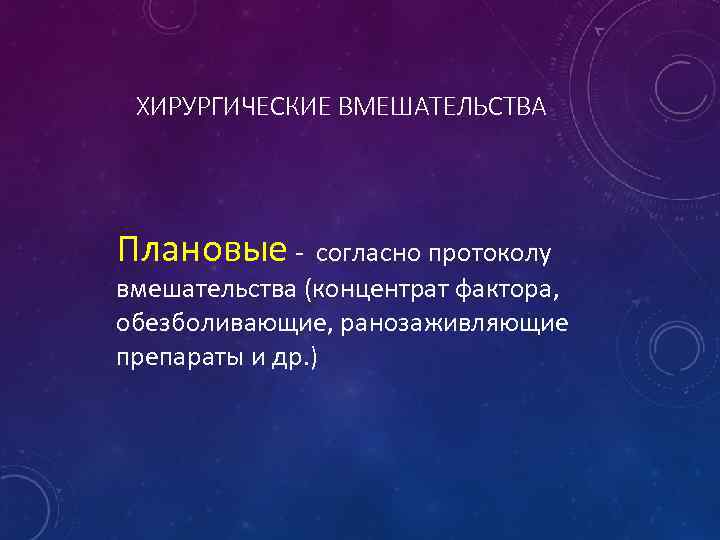 ХИРУРГИЧЕСКИЕ ВМЕШАТЕЛЬСТВА

Плановые - согласно протоколу вмешательства (концентрат фактора, обезболивающие, ранозаживляющие препараты и др.)